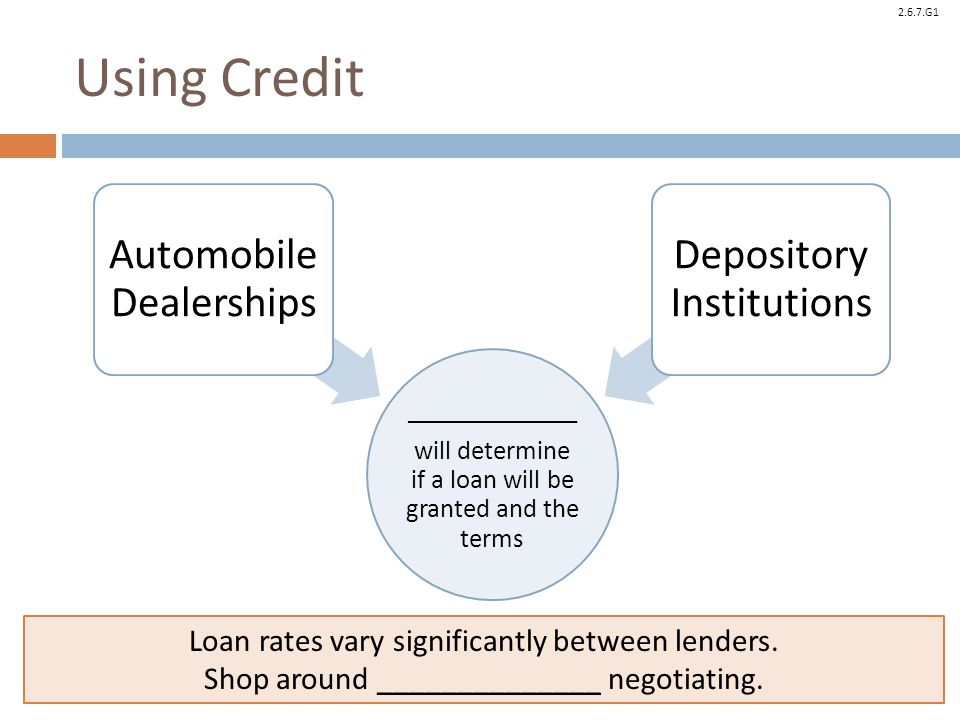 2.6.7.G1

Using Credit

Automobile Dealerships

Depository Institutions

____________ will determine if a loan will be granted and the terms

Loan rates vary significantly between lenders.
Shop around ______________ negotiating.